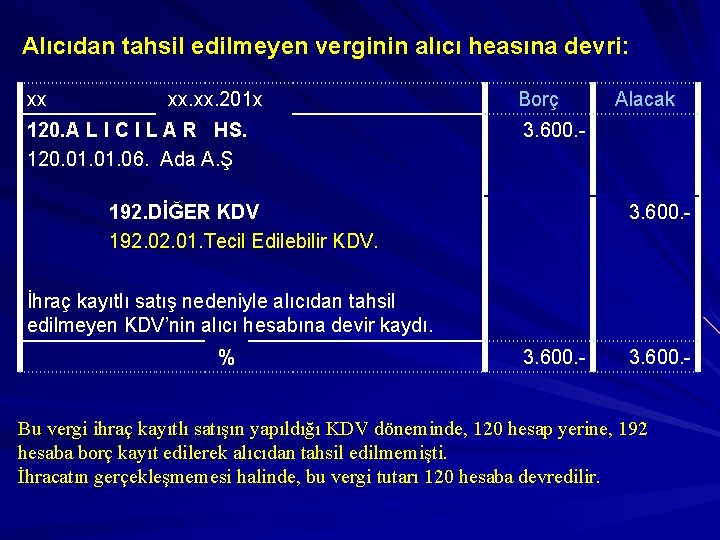 Alıcıdan tahsil edilmeyen verginin alıcı heasına devri:

| xx xx.xx.201x | Borç | Alacak |
|---|---|---|
| 120.A L I C I L A R HS. | 3.600.- | |
| 120.01.01.06. Ada A.Ş | | |
| 192.DİĞER KDV | | 3.600.- |
| 192.02.01.Tecil Edilebilir KDV. | | |
| İhraç kayıtlı satış nedeniyle alıcıdan tahsil edilmeyen KDV'nin alıcı hesabına devir kaydı. | | |
| % | 3.600.- | 3.600.- |

Bu vergi ihraç kayıtlı satışın yapıldığı KDV döneminde, 120 hesap yerine, 192 hesaba borç kayıt edilerek alıcıdan tahsil edilmemişti.
İhracatın gerçekleşmemesi halinde, bu vergi tutarı 120 hesaba devredilir.